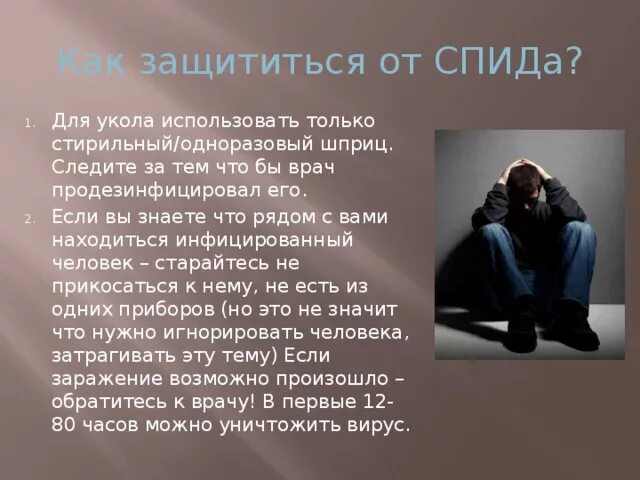 Как защититься от СПИДа?

1. Для укола использовать только стирильный/одноразовый шприц. Следите за тем что бы врач продезинфицировал его.

2. Если вы знаете что рядом с вами находиться инфицированный человек – старайтесь не прикосаться к нему, не есть из одних приборов (но это не значит что нужно игнорировать человека, затрагивать эту тему) Если заражение возможно произошло – обратитесь к врачу! В первые 12-80 часов можно уничтожить вирус.